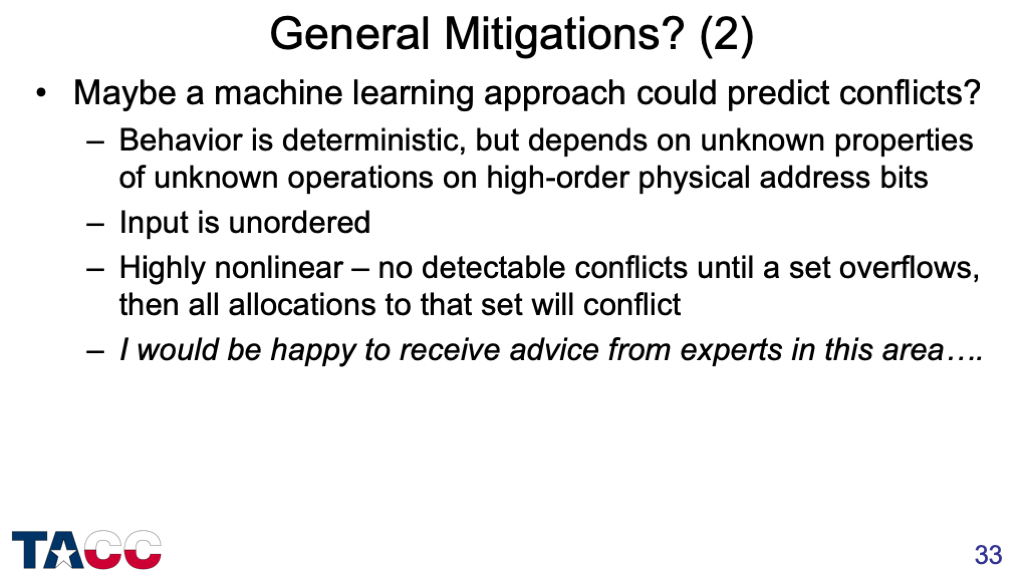 General Mitigations? (2)

• Maybe a machine learning approach could predict conflicts?
– Behavior is deterministic, but depends on unknown properties of unknown operations on high-order physical address bits
– Input is unordered
– Highly nonlinear – no detectable conflicts until a set overflows, then all allocations to that set will conflict
– I would be happy to receive advice from experts in this area….

TACC

33